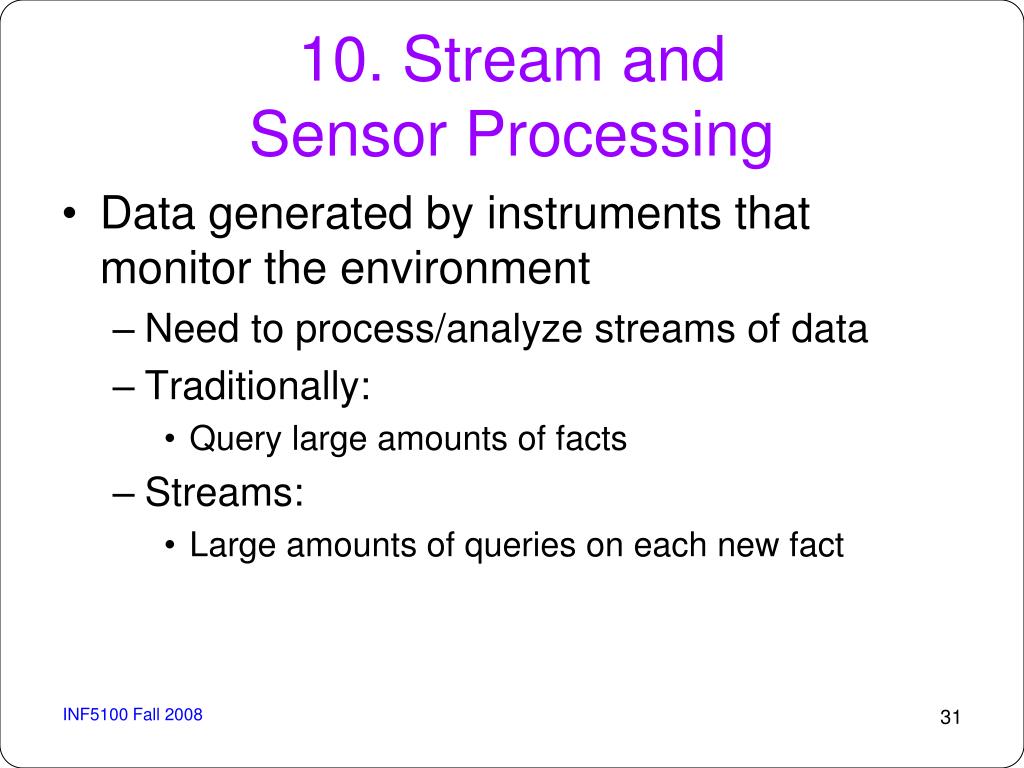 10. Stream and Sensor Processing

• Data generated by instruments that monitor the environment
– Need to process/analyze streams of data
– Traditionally:
• Query large amounts of facts
– Streams:
• Large amounts of queries on each new fact

INF5100 Fall 2008

31